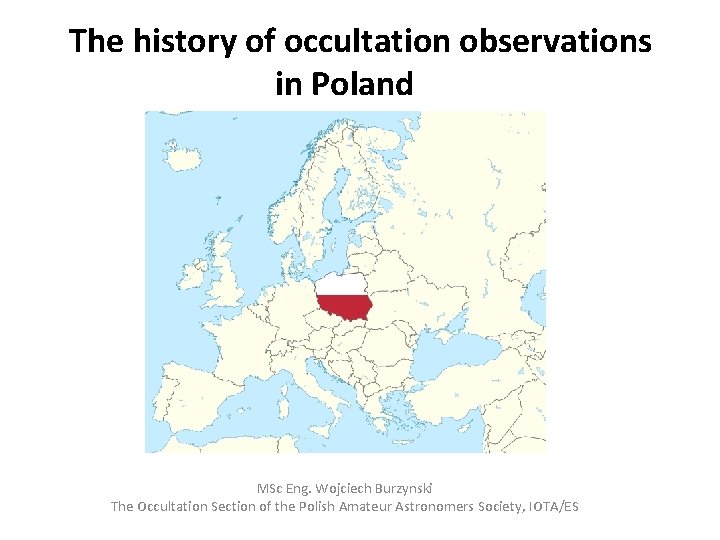 The history of occultation observations in Poland

MSc Eng. Wojciech Burzynski
The Occultation Section of the Polish Amateur Astronomers Society, IOTA/ES